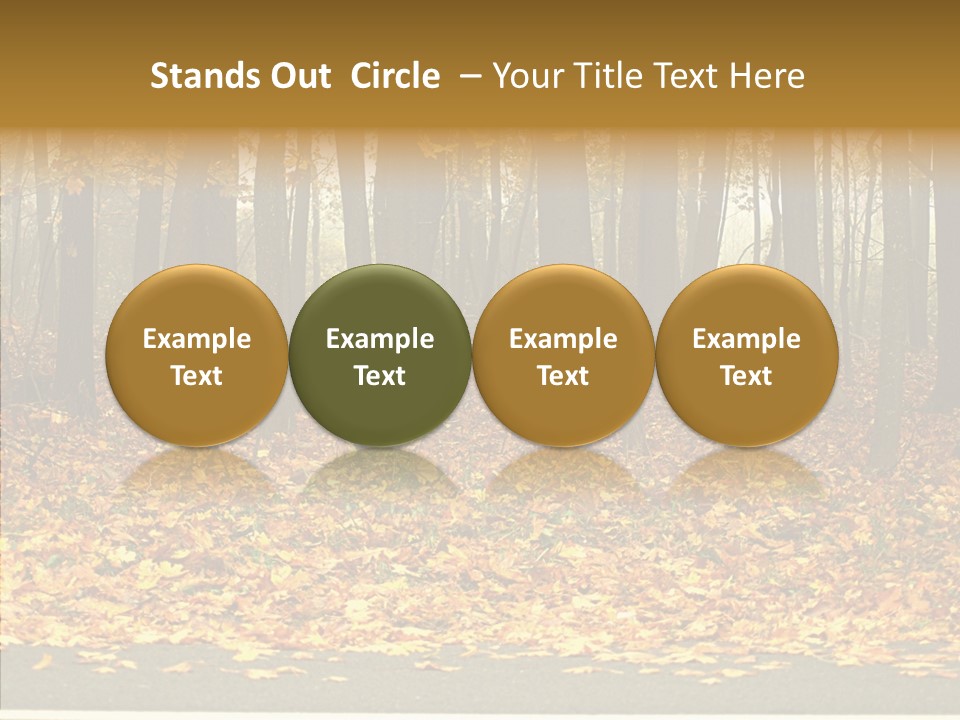 Stands Out Circle – Your Title Text Here

Example Text

Example Text

Example Text

Example Text